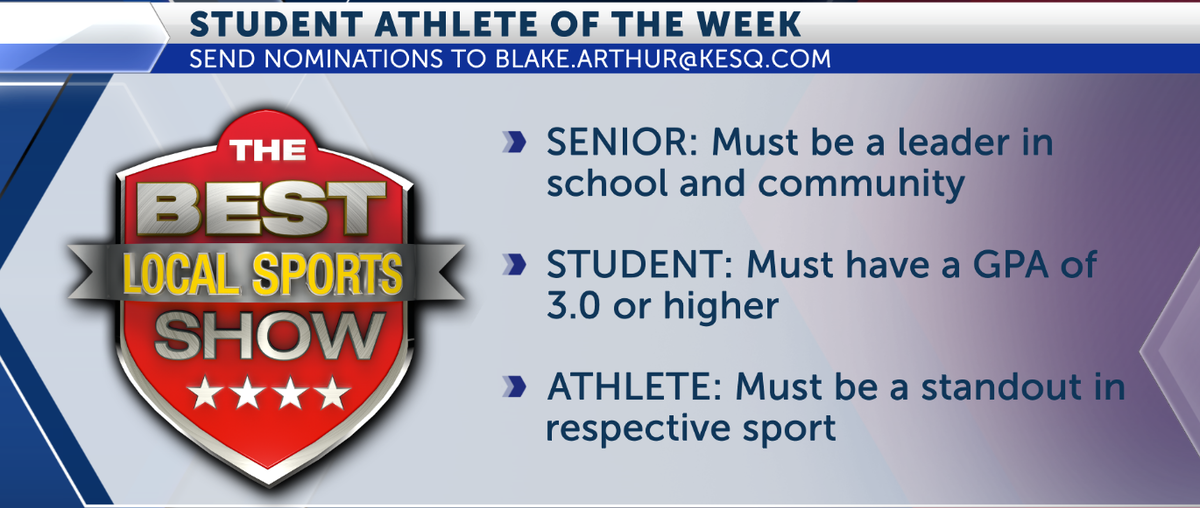 STUDENT ATHLETE OF THE WEEK
SEND NOMINATIONS TO BLAKE.ARTHUR@KESQ.COM

THE BEST LOCAL SPORTS SHOW

SENIOR: Must be a leader in school and community

STUDENT: Must have a GPA of 3.0 or higher

ATHLETE: Must be a standout in respective sport